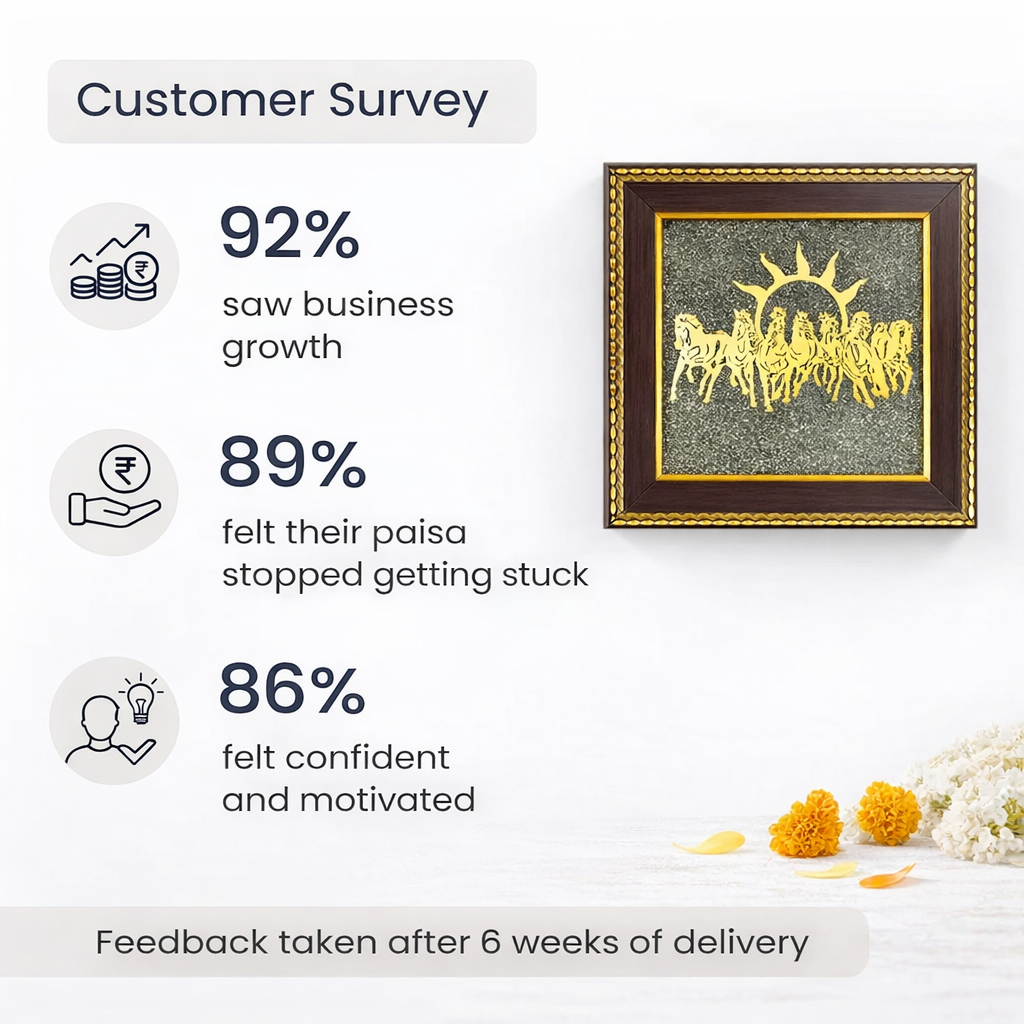 Customer Survey

92%
saw business growth

89%
felt their paisa stopped getting stuck

86%
felt confident and motivated

Feedback taken after 6 weeks of delivery